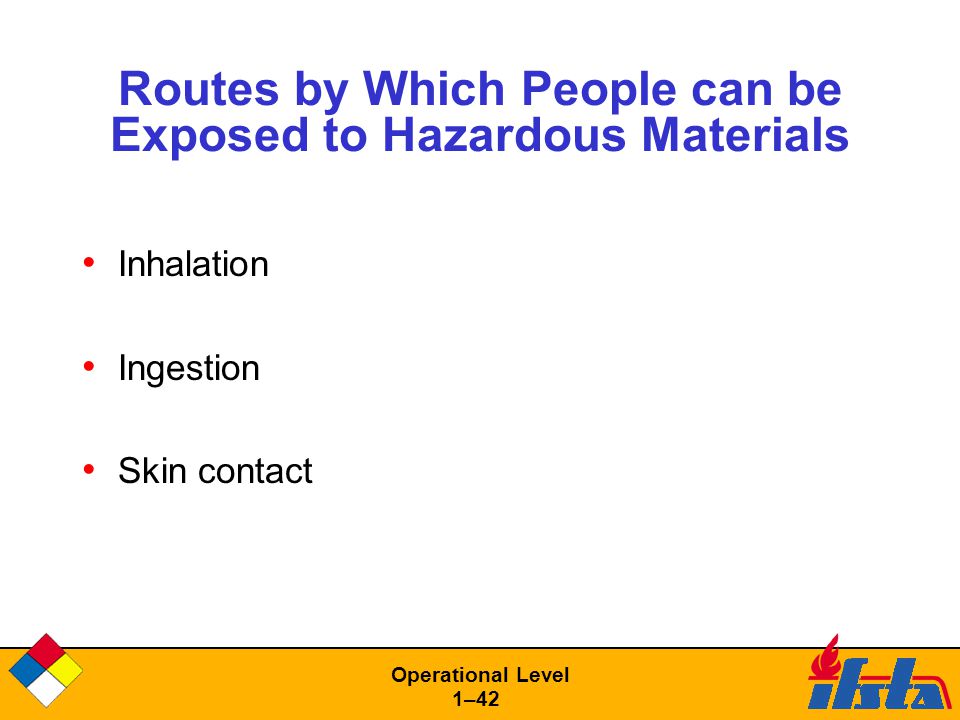 Routes by Which People can be Exposed to Hazardous Materials

• Inhalation

• Ingestion

• Skin contact

Operational Level
1–42

ifsta